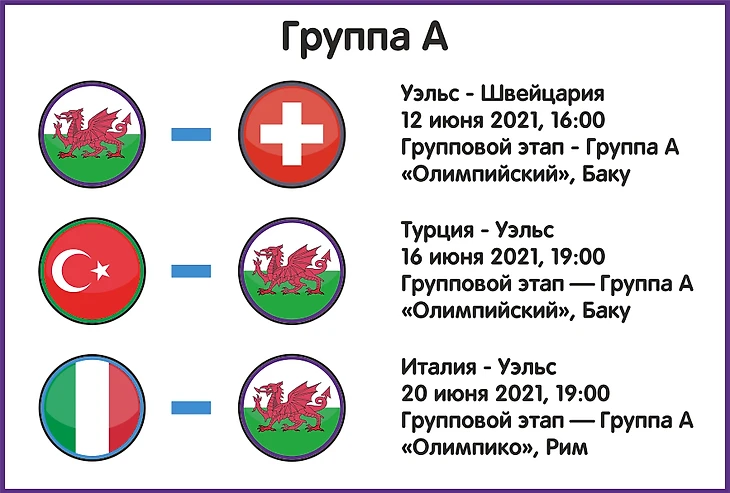 Группа А

Уэльс - Швейцария
12 июня 2021, 16:00
Групповой этап - Группа А
«Олимпийский», Баку

Турция - Уэльс
16 июня 2021, 19:00
Групповой этап — Группа А
«Олимпийский», Баку

Италия - Уэльс
20 июня 2021, 19:00
Групповой этап — Группа А
«Олимпико», Рим